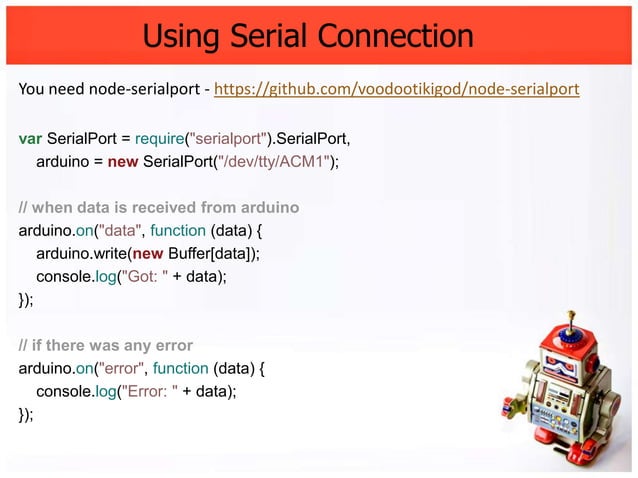 Using Serial Connection

You need node-serialport - https://github.com/voodootikigod/node-serialport

var SerialPort = require("serialport").SerialPort,
arduino = new SerialPort("/dev/tty/ACM1");

// when data is received from arduino
arduino.on("data", function (data) {
arduino.write(new Buffer[data]);
console.log("Got: " + data);
});

// if there was any error
arduino.on("error", function (data) {
console.log("Error: " + data);
});